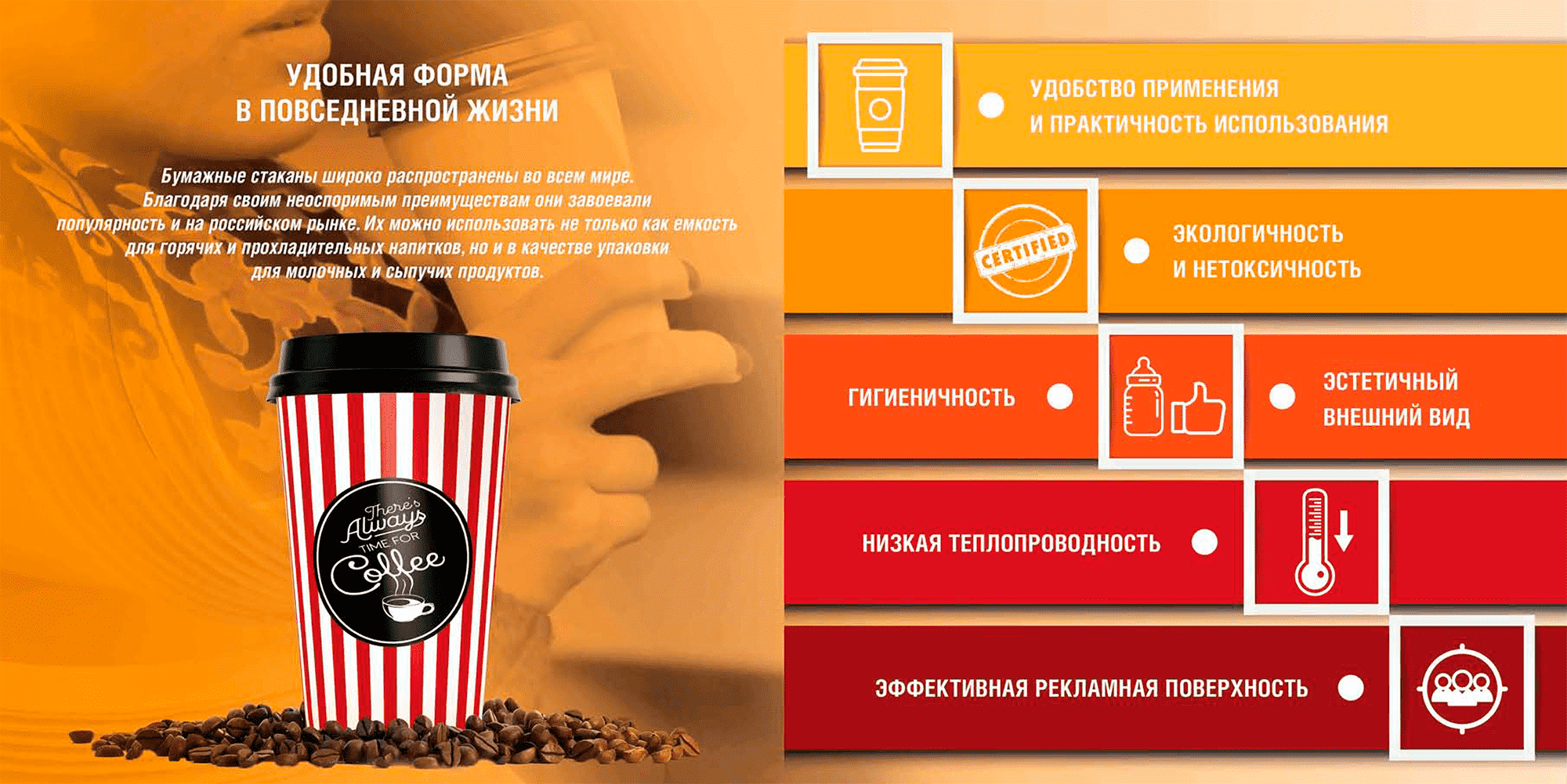 УДОБНАЯ ФОРМА
В ПОВСЕДНЕВНОЙ ЖИЗНИ

Бумажные стаканы широко распространены во всем мире. Благодаря своим неоспоримым преимуществам они завоевали популярность и на российском рынке. Их можно использовать не только как емкость для горячих и прохладительных напитков, но и в качестве упаковки для молочных и сыпучих продуктов.

There's Always TIME FOR Coffee

УДОБСТВО ПРИМЕНЕНИЯ И ПРАКТИЧНОСТЬ ИСПОЛЬЗОВАНИЯ

CERTIFIED

ЭКОЛОГИЧНОСТЬ И НЕТОКСИЧНОСТЬ

ГИГИЕНИЧНОСТЬ

ЭСТЕТИЧНЫЙ ВНЕШНИЙ ВИД

НИЗКАЯ ТЕПЛОПРОВОДНОСТЬ

ЭФФЕКТИВНАЯ РЕКЛАМНАЯ ПОВЕРХНОСТЬ